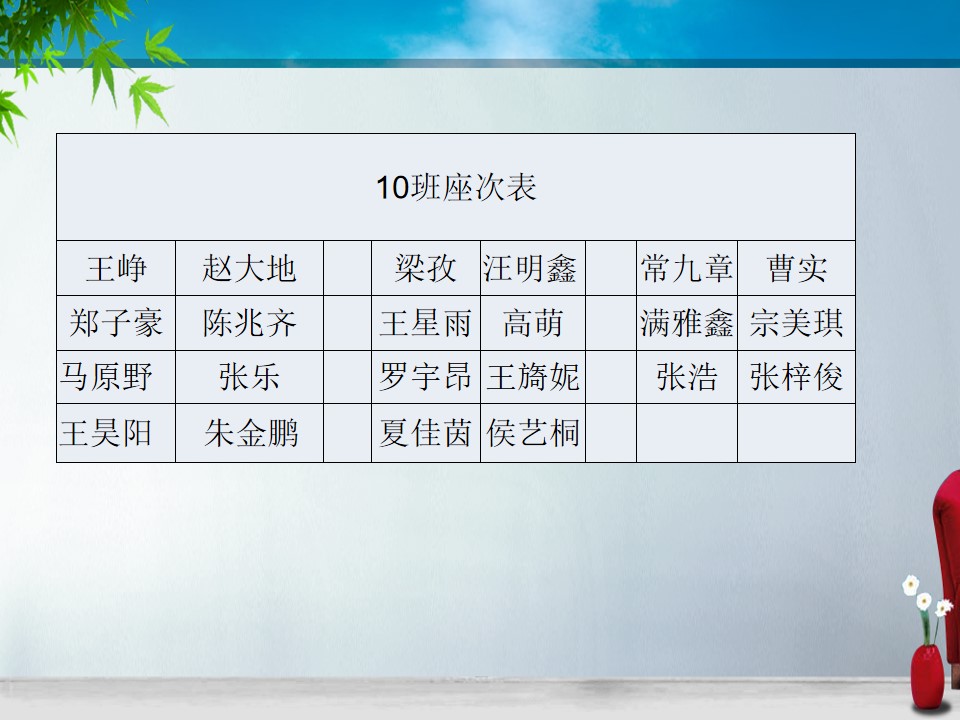 | 10班座次表 | | | | | | | |
|---|---|---|---|---|---|---|---|
| 王峥 | 赵大地 | | 梁孜 | 汪明鑫 | | 常九章 | 曹实 |
| 郑子豪 | 陈兆齐 | | 王星雨 | 高萌 | | 满雅鑫 | 宗美琪 |
| 马原野 | 张乐 | | 罗宇昂 | 王旖妮 | | 张浩 | 张梓俊 |
| 王昊阳 | 朱金鹏 | | 夏佳茵 | 侯艺桐 | | | |